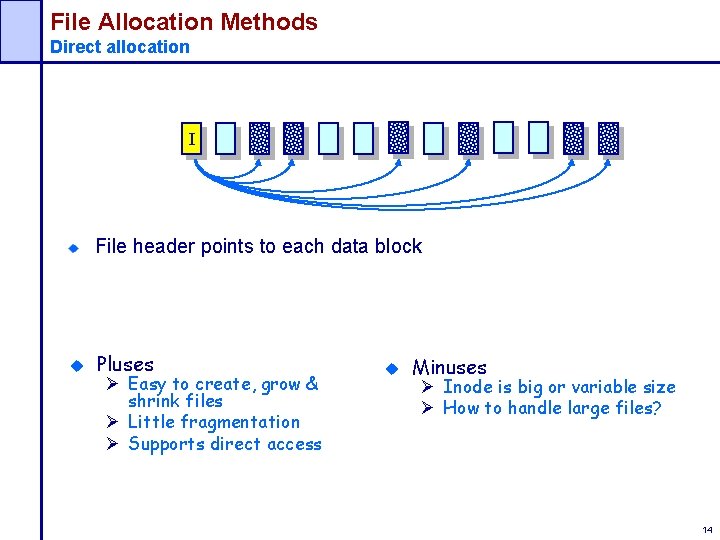 File Allocation Methods
Direct allocation

I

File header points to each data block

Pluses
Easy to create, grow & shrink files
Little fragmentation
Supports direct access

Minuses
Inode is big or variable size
How to handle large files?

14